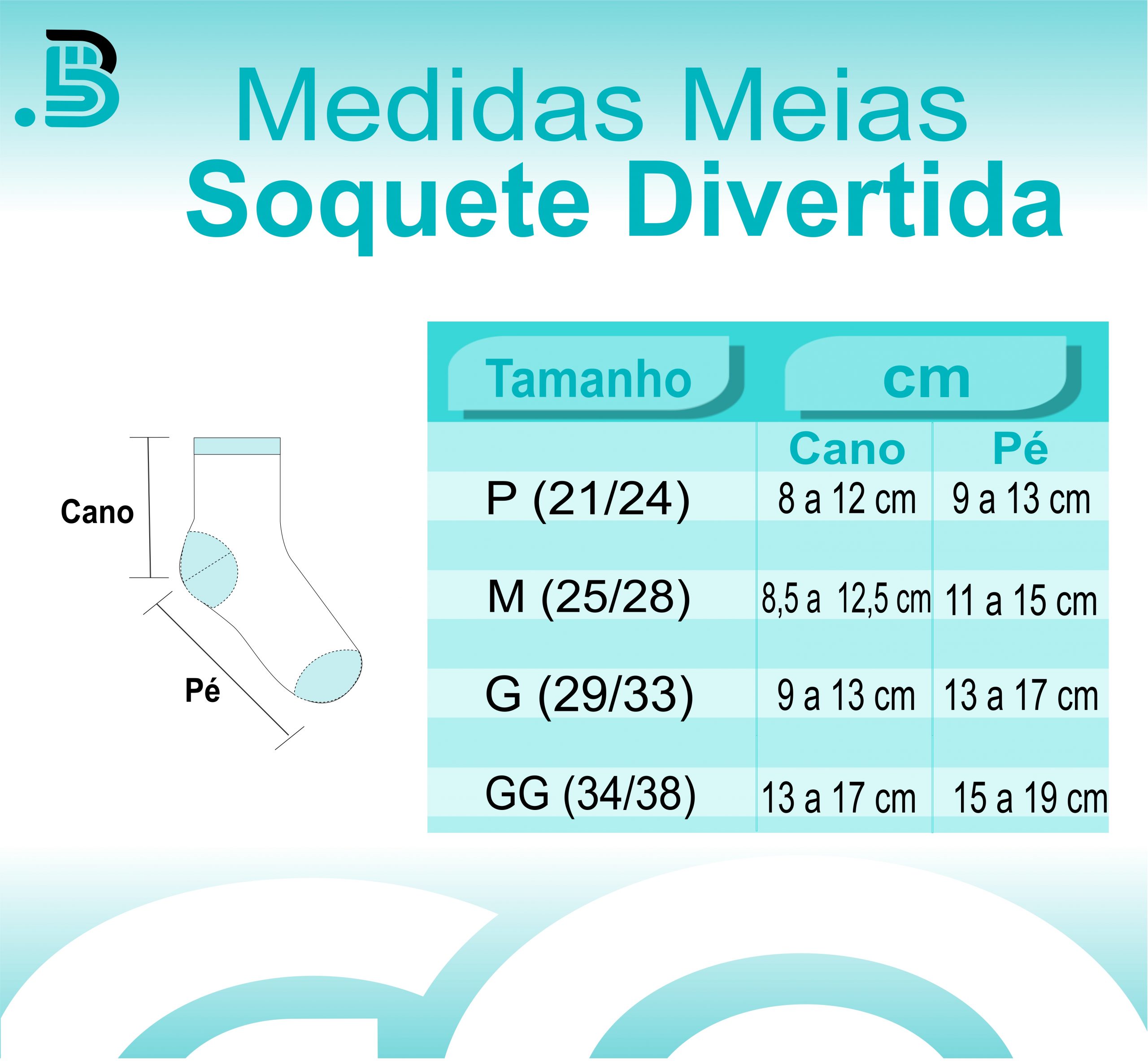 Medidas Meias
Soquete Divertida

Cano

Pé

| Tamanho | cm | |
|---|---|---|
| | Cano | Pé |
| P (21/24) | 8 a 12 cm | 9 a 13 cm |
| M (25/28) | 8,5 a 12,5 cm | 11 a 15 cm |
| G (29/33) | 9 a 13 cm | 13 a 17 cm |
| GG (34/38) | 13 a 17 cm | 15 a 19 cm |